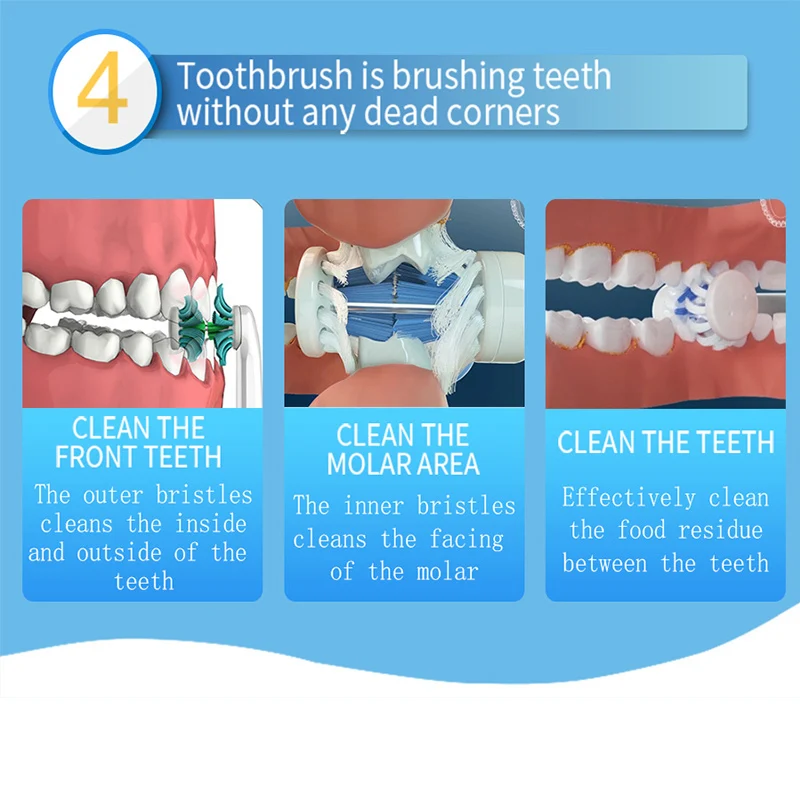 4 Toothbrush is brushing teeth without any dead corners

CLEAN THE FRONT TEETH
The outer bristles cleans the inside and outside of the teeth

CLEAN THE MOLAR AREA
The inner bristles cleans the facing of the molar

CLEAN THE TEETH
Effectively clean the food residue between the teeth